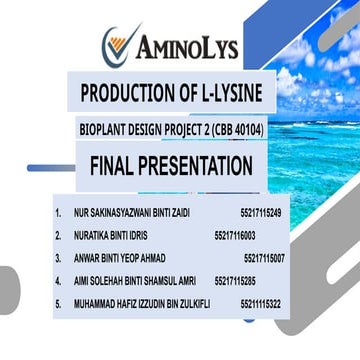 AMINOLYS

PRODUCTION OF L-LYSINE

BIOPLANT DESIGN PROJECT 2 (CBB 40104)

FINAL PRESENTATION

1. NUR SAKINASYAZWANI BINTI ZAIDI 55217115249

2. NURATIKA BINTI IDRIS 55217116003

3. ANWAR BINTI YEOP AHMAD 55217115007

4. AIMI SOLEHAH BINTI SHAMSUL AMRI 55217115285

5. MUHAMMAD HAFIZ IZZUDIN BIN ZULKIFLI 55211115322